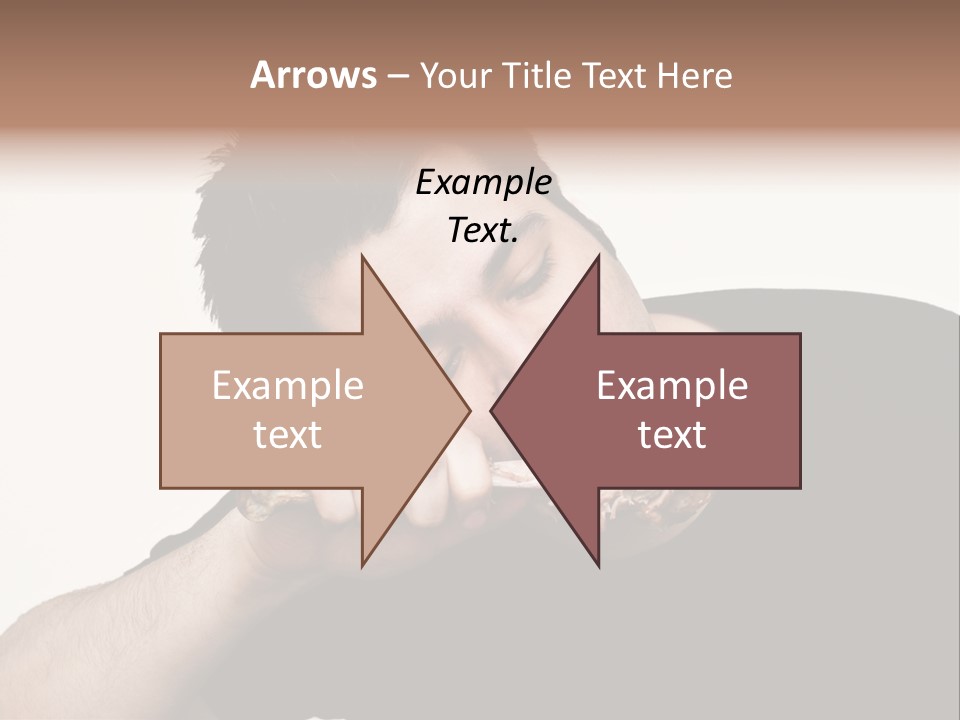 Arrows – Your Title Text Here

Example Text.

Example text

Example text